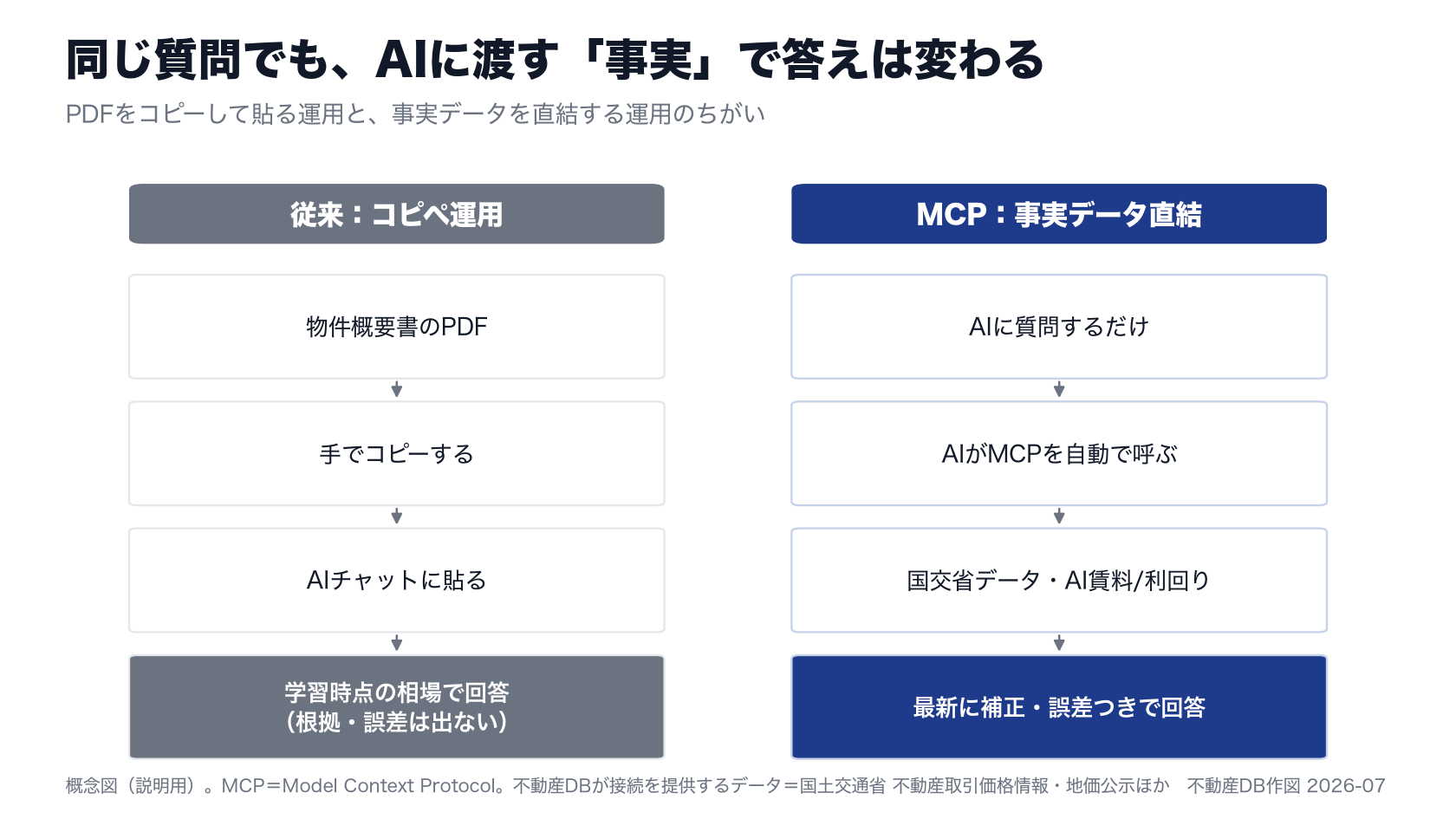 同じ質問でも、AIに渡す「事実」で答えは変わる

PDFをコピーして貼る運用と、事実データを直結する運用のちがい

従来：コピペ運用

物件概要書のPDF

手でコピーする

AIチャットに貼る

学習時点の相場で回答
（根拠・誤差は出ない）

MCP：事実データ直結

AIに質問するだけ

AIがMCPを自動で呼ぶ

国交省データ・AI賃料/利回り

最新に補正・誤差つきで回答

概念図（説明用）。MCP＝Model Context Protocol。不動産DBが接続を提供するデータ＝国土交通省 不動産取引価格情報・地価公示ほか　不動産DB作図 2026-07